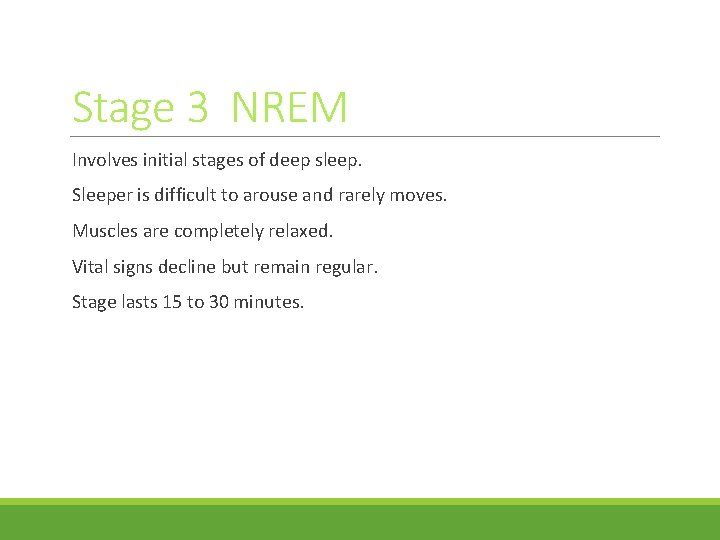 Stage 3  NREM

Involves initial stages of deep sleep.

Sleeper is difficult to arouse and rarely moves.

Muscles are completely relaxed.

Vital signs decline but remain regular.

Stage lasts 15 to 30 minutes.